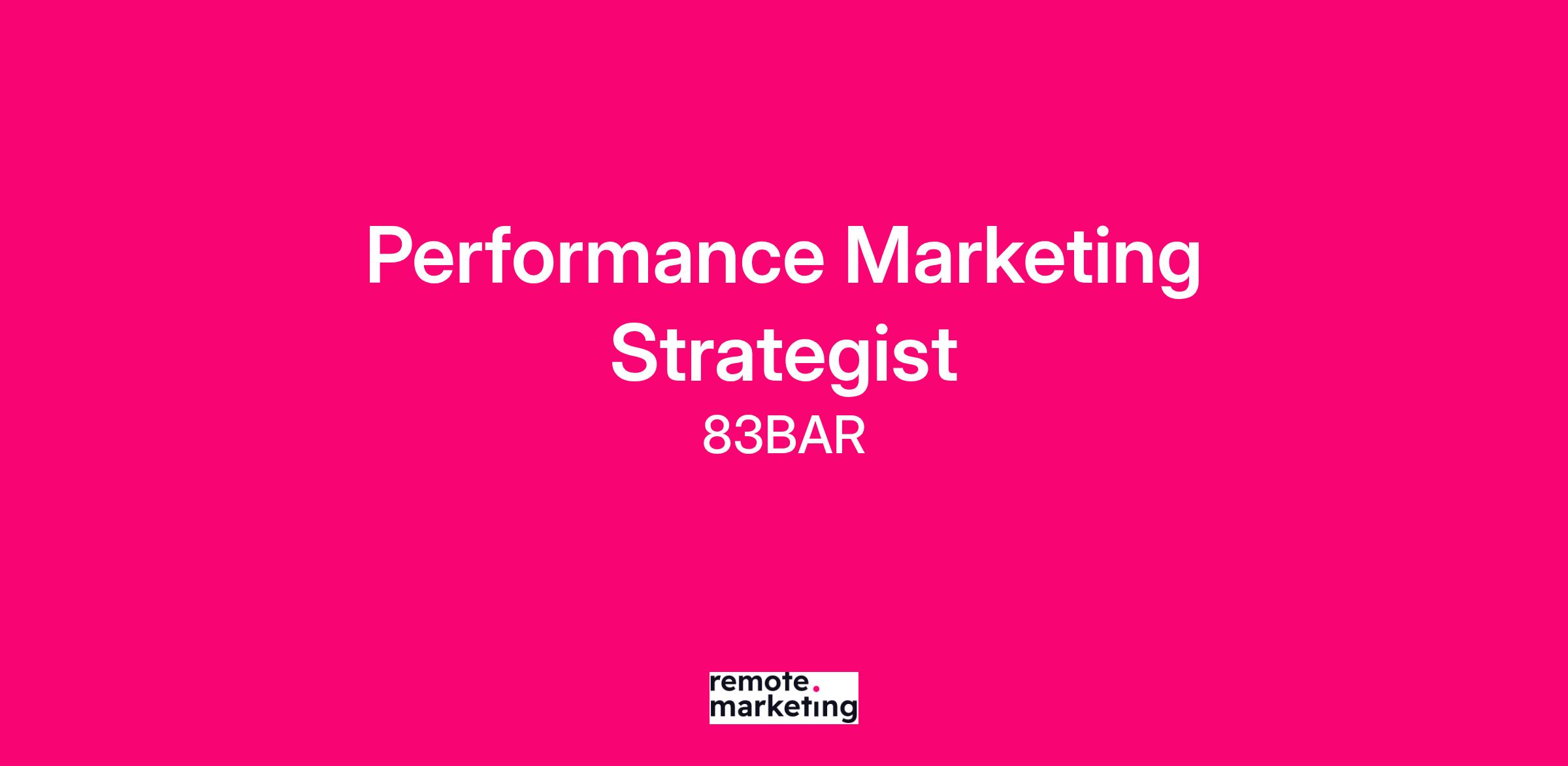 Performance Marketing Strategist

83BAR

remote.
marketing